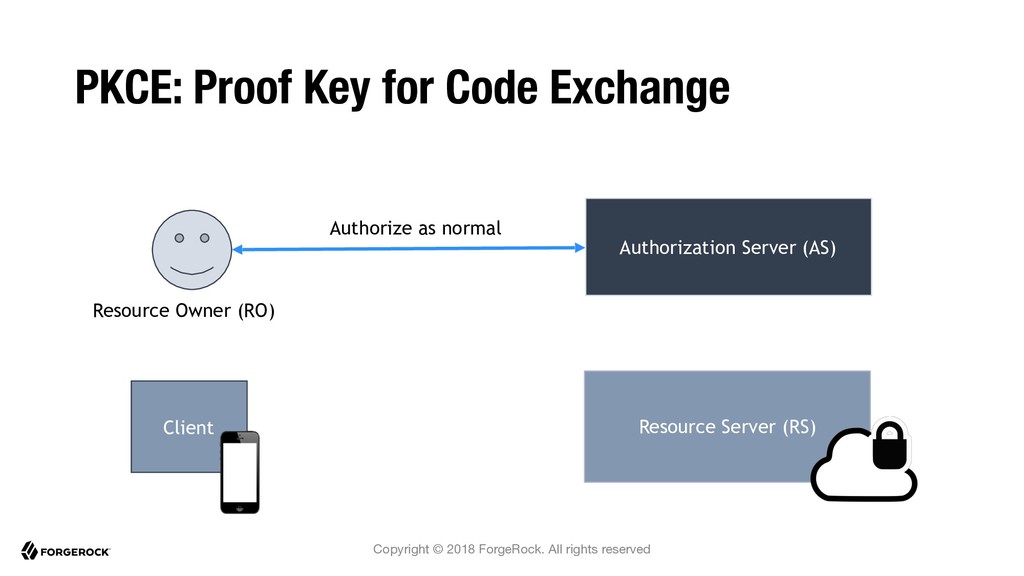 PKCE: Proof Key for Code Exchange

Authorize as normal

Authorization Server (AS)

Resource Owner (RO)

Client

Resource Server (RS)

FORGEROCK

Copyright © 2018 ForgeRock. All rights reserved